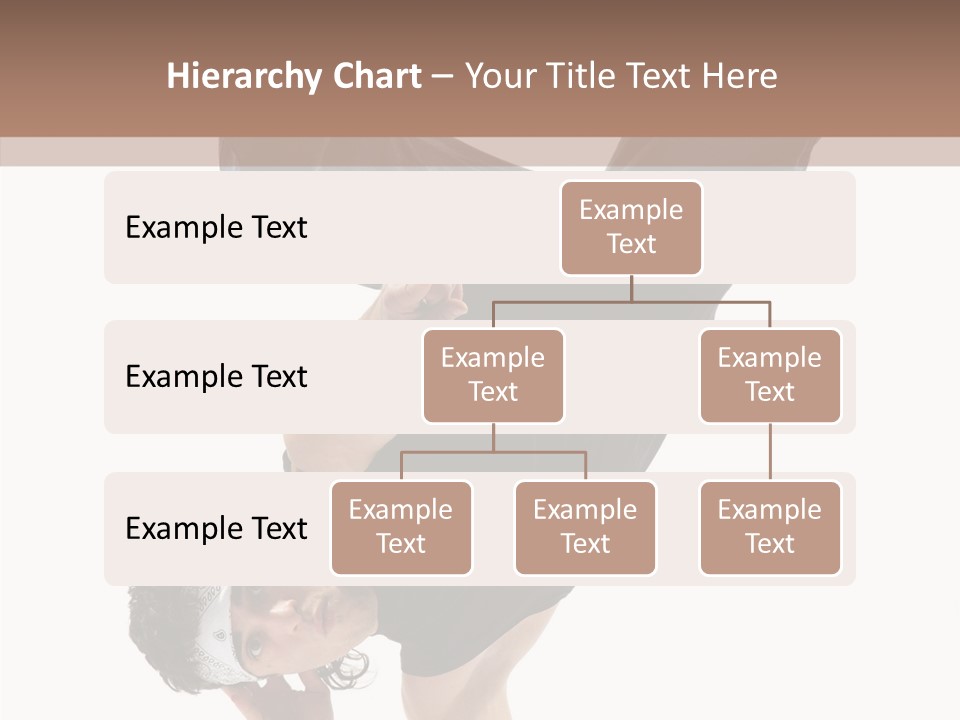 Hierarchy Chart – Your Title Text Here

Example Text

Example Text

Example Text

Example Text

Example Text

Example Text

Example Text

Example Text

Example Text